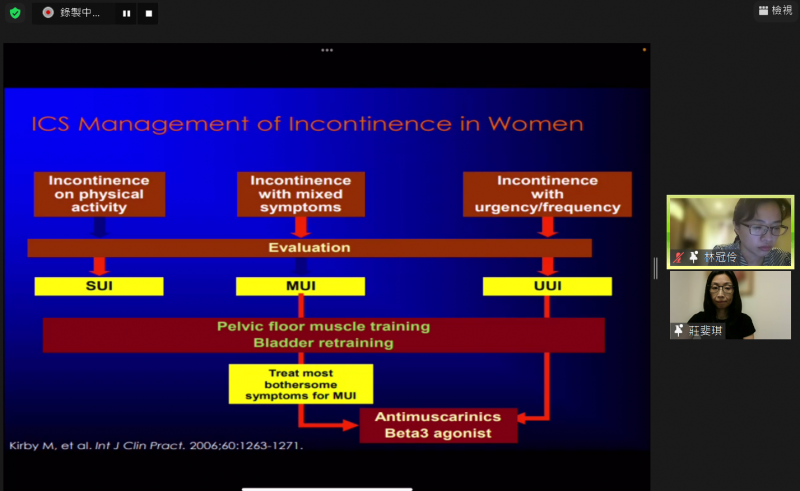 錄製中...

檢視

ICS Management of Incontinence in Women

Incontinence on physical activity

Incontinence with mixed symptoms

Incontinence with urgency/frequency

Evaluation

SUI

MUI

UUI

Pelvic floor muscle training
Bladder retraining

Treat most bothersome symptoms for MUI

Antimuscarinics
Beta3 agonist

Kirby M, et al. Int J Clin Pract. 2006;60:1263-1271.

林冠伶

莊斐琪